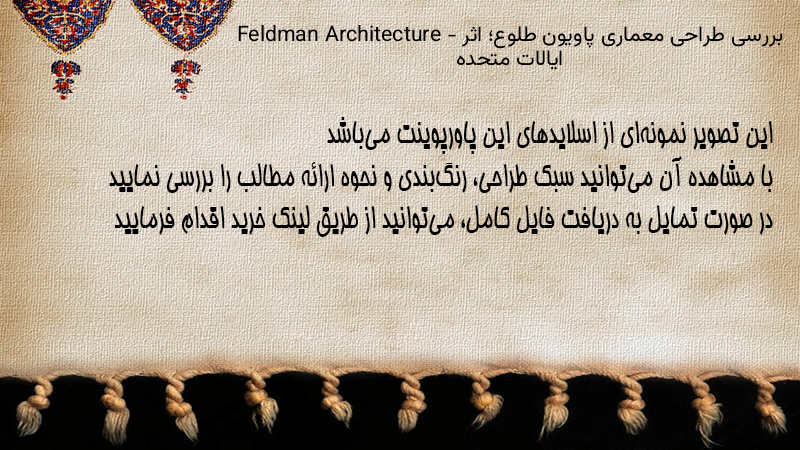 بررسی طراحی معماری پاویون طلوع؛ اثر Feldman Architecture - ایالات متحده

این تصویر نمونه‌ای از اسلایدهای این پاورپوینت می‌باشد
با مشاهده آن می‌توانید سبک طراحی، رنگ‌بندی و نحوه ارائه مطالب را بررسی نمایید
در صورت تمایل به دریافت فایل کامل، می‌توانید از طریق لینک خرید اقدام فرمایید